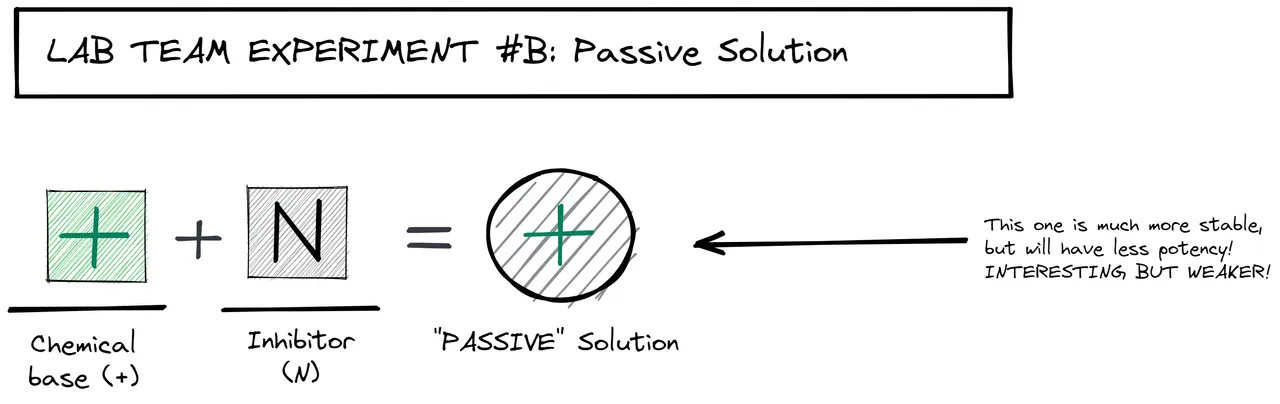 LAB TEAM EXPERIMENT #B: Passive Solution

+ + N = +

Chemical base (+)

Inhibitor (N)

"PASSIVE" Solution

This one is much more stable, but will have less potency! INTERESTING, BUT WEAKER!